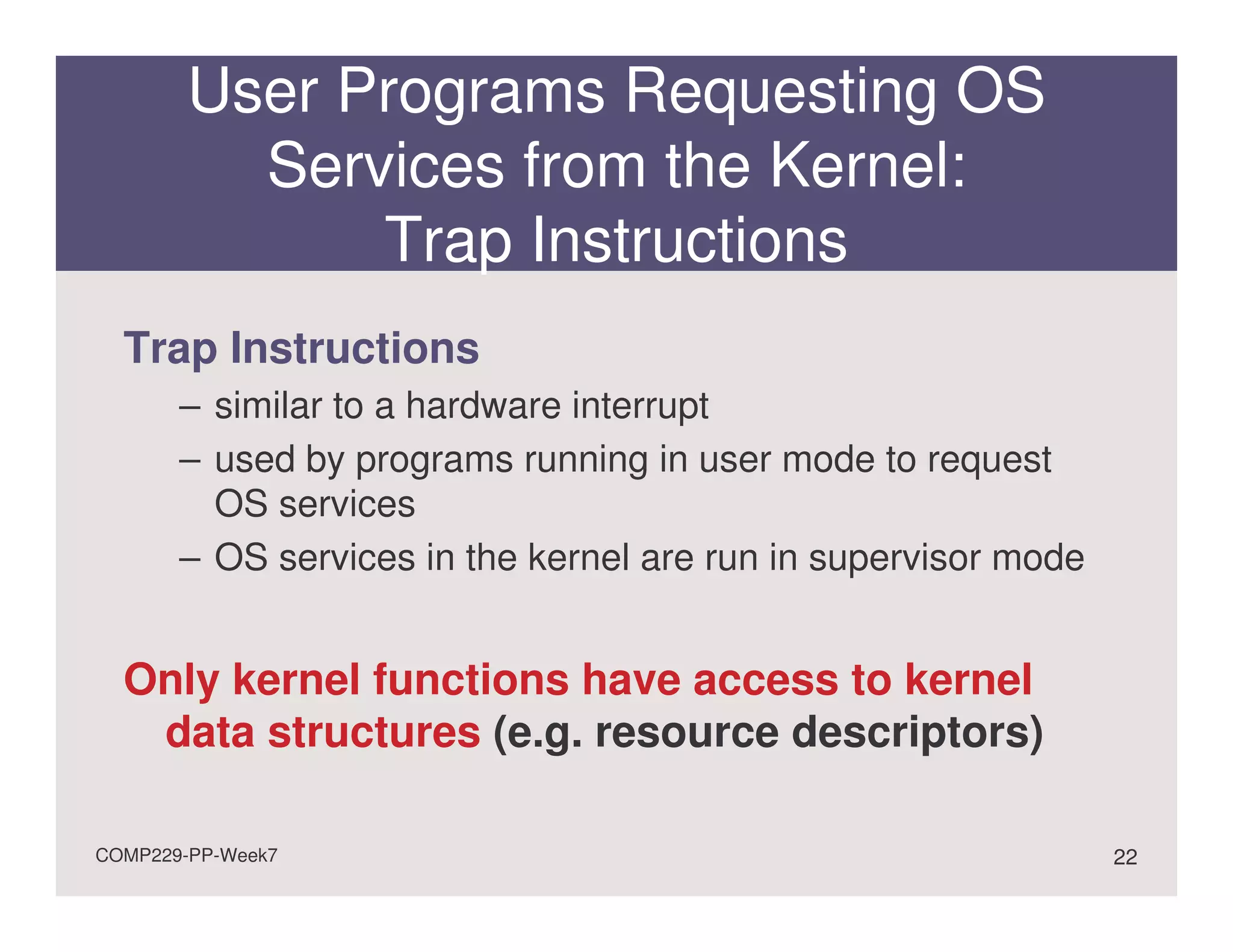 User Programs Requesting OS Services from the Kernel: Trap Instructions

Trap Instructions

– similar to a hardware interrupt

– used by programs running in user mode to request OS services

– OS services in the kernel are run in supervisor mode

Only kernel functions have access to kernel data structures (e.g. resource descriptors)

COMP229-PP-Week7

22